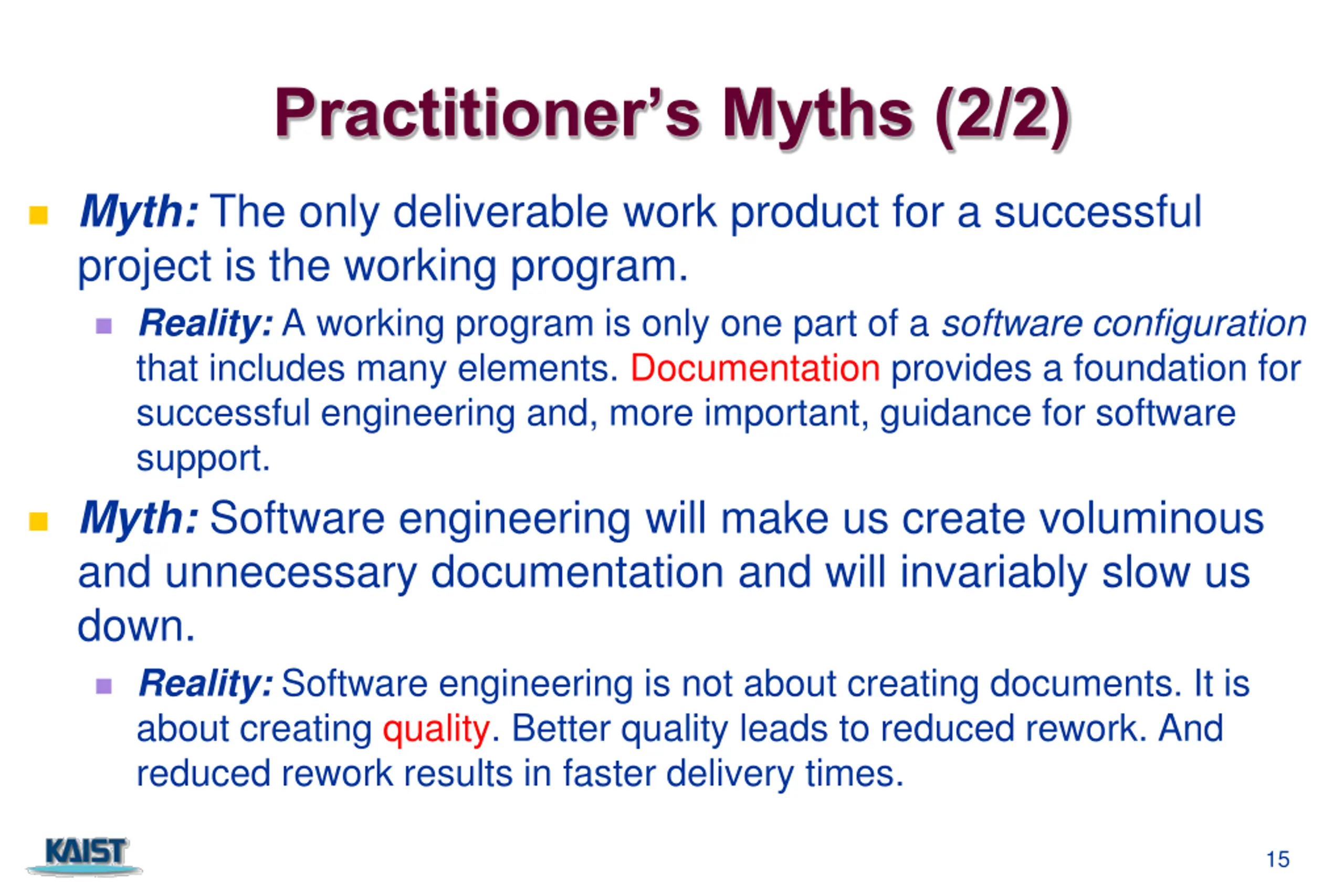 Practitioner's Myths (2/2)

Myth: The only deliverable work product for a successful project is the working program.

Reality: A working program is only one part of a software configuration that includes many elements. Documentation provides a foundation for successful engineering and, more important, guidance for software support.

Myth: Software engineering will make us create voluminous and unnecessary documentation and will invariably slow us down.

Reality: Software engineering is not about creating documents. It is about creating quality. Better quality leads to reduced rework. And reduced rework results in faster delivery times.

KAIST

15